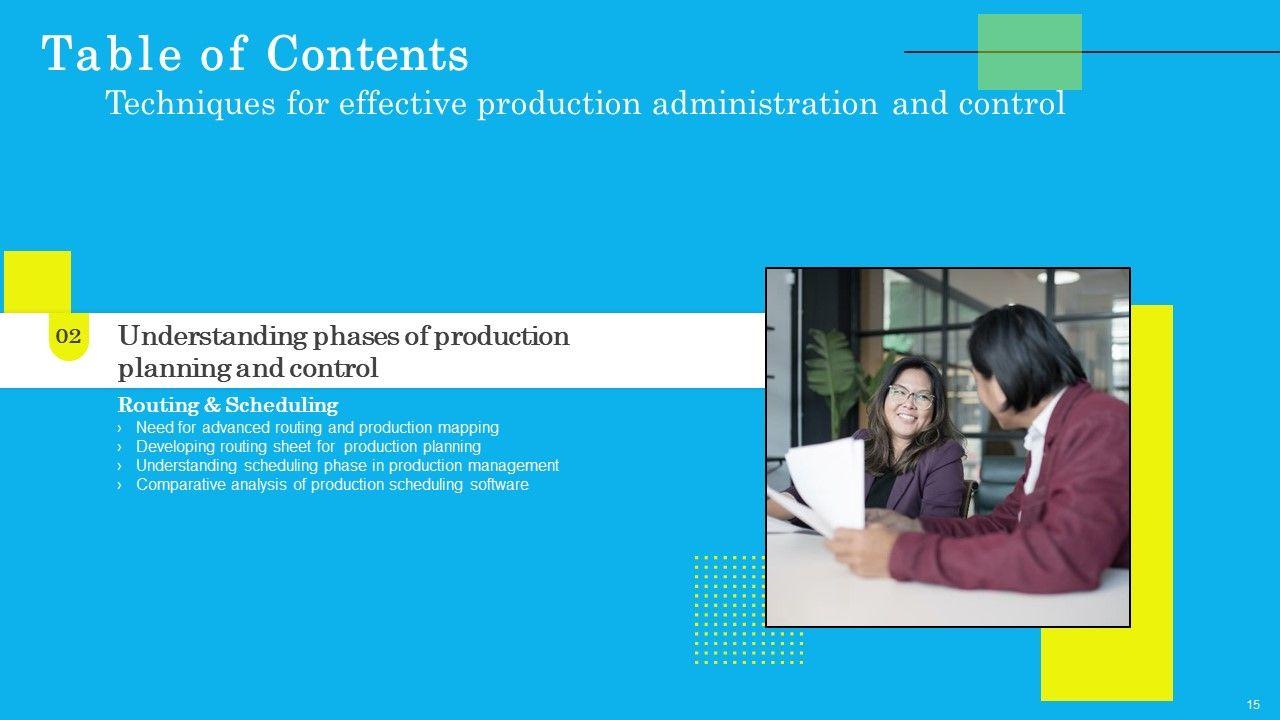 Table of Contents
Techniques for effective production administration and control

02

Understanding phases of production planning and control

Routing & Scheduling
› Need for advanced routing and production mapping
› Developing routing sheet for production planning
› Understanding scheduling phase in production management
› Comparative analysis of production scheduling software

15